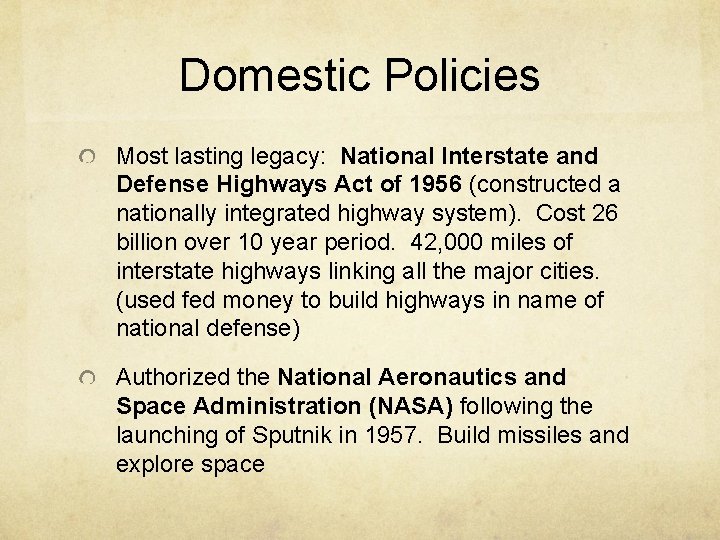 Domestic Policies

Most lasting legacy: National Interstate and Defense Highways Act of 1956 (constructed a nationally integrated highway system). Cost 26 billion over 10 year period. 42,000 miles of interstate highways linking all the major cities. (used fed money to build highways in name of national defense)

Authorized the National Aeronautics and Space Administration (NASA) following the launching of Sputnik in 1957. Build missiles and explore space